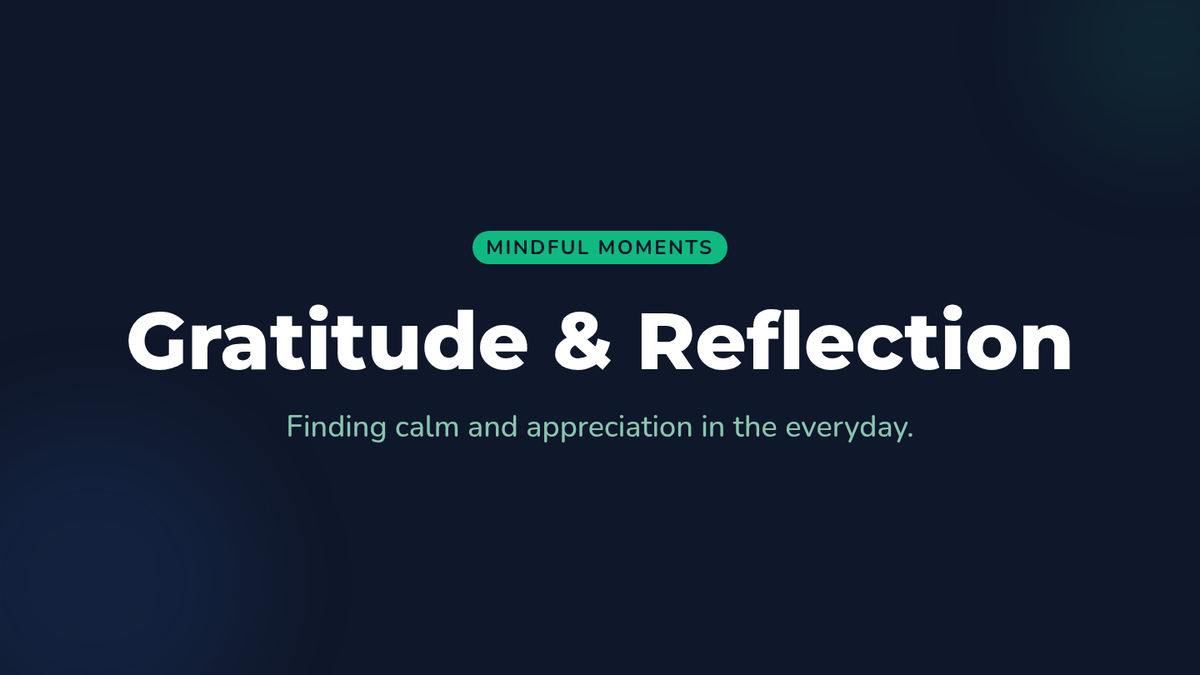 MINDFUL MOMENTS

Gratitude & Reflection

Finding calm and appreciation in the everyday.